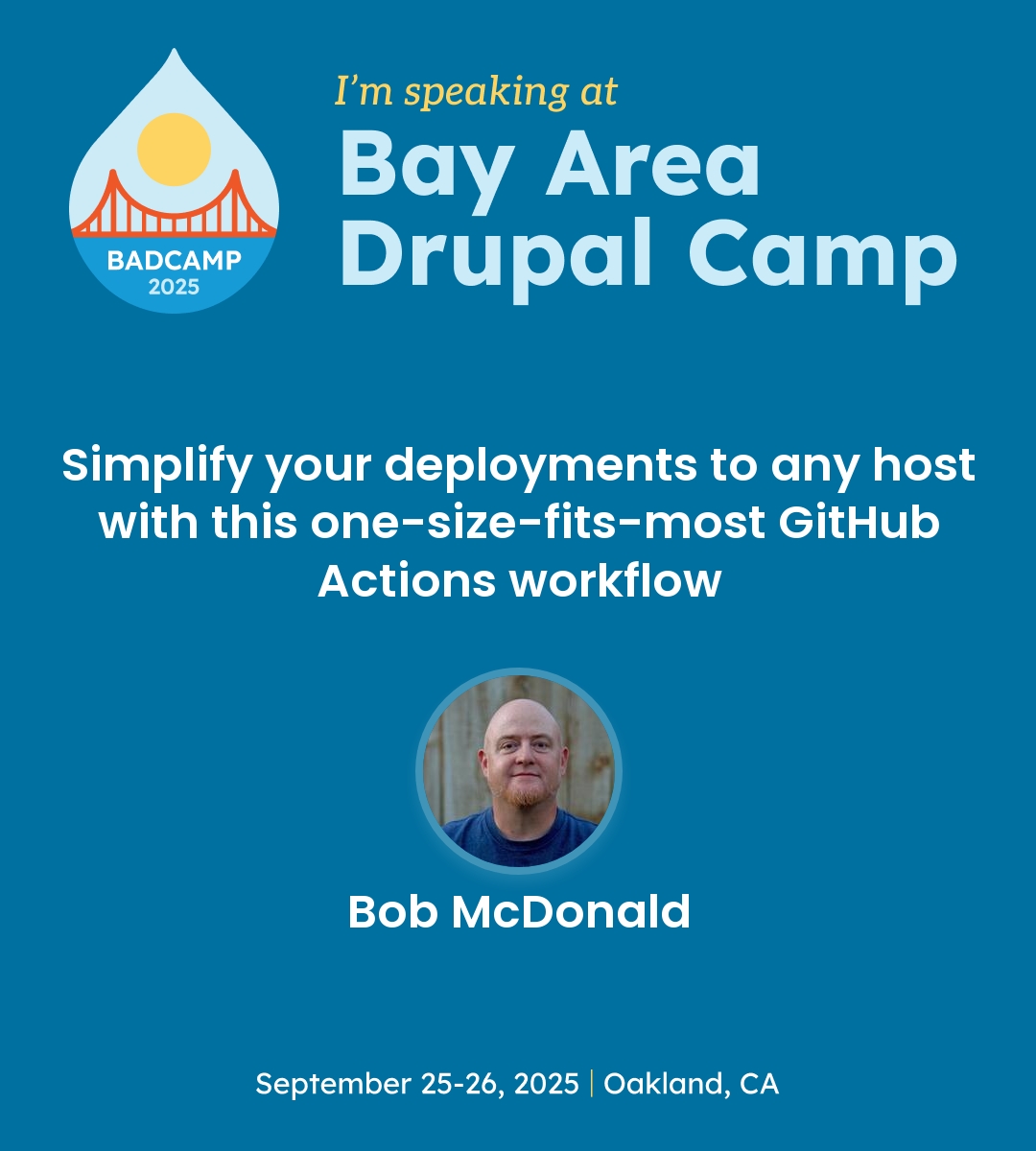 BADCAMP
2025

I'm speaking at
Bay Area Drupal Camp

Simplify your deployments to any host with this one-size-fits-most GitHub Actions workflow

Bob McDonald

September 25-26, 2025 | Oakland, CA